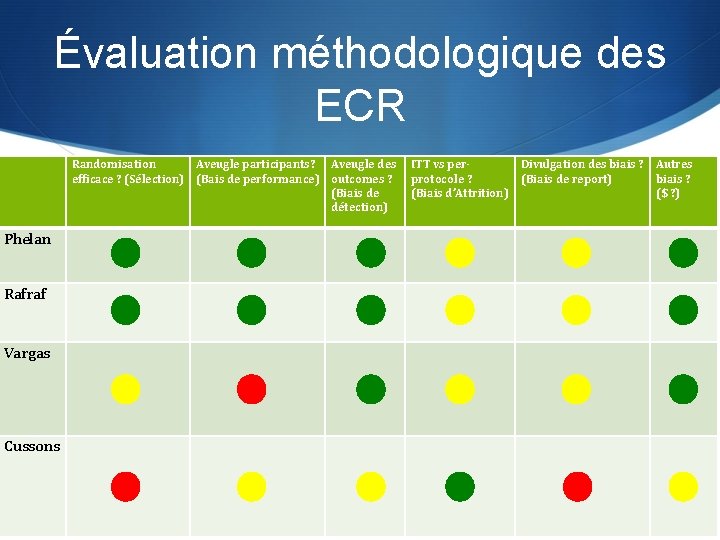 Évaluation méthodologique des ECR

| | Randomisation efficace ? (Sélection) | Aveugle participants? (Bais de performance) | Aveugle des outcomes ? (Biais de détection) | ITT vs per-protocole ? (Biais d'Attrition) | Divulgation des biais ? (Biais de report) | Autres biais ? ($ ?) |
|---|---|---|---|---|---|---|
| Phelan | | | | | | |
| Rafraf | | | | | | |
| Vargas | | | | | | |
| Cussons | | | | | | |